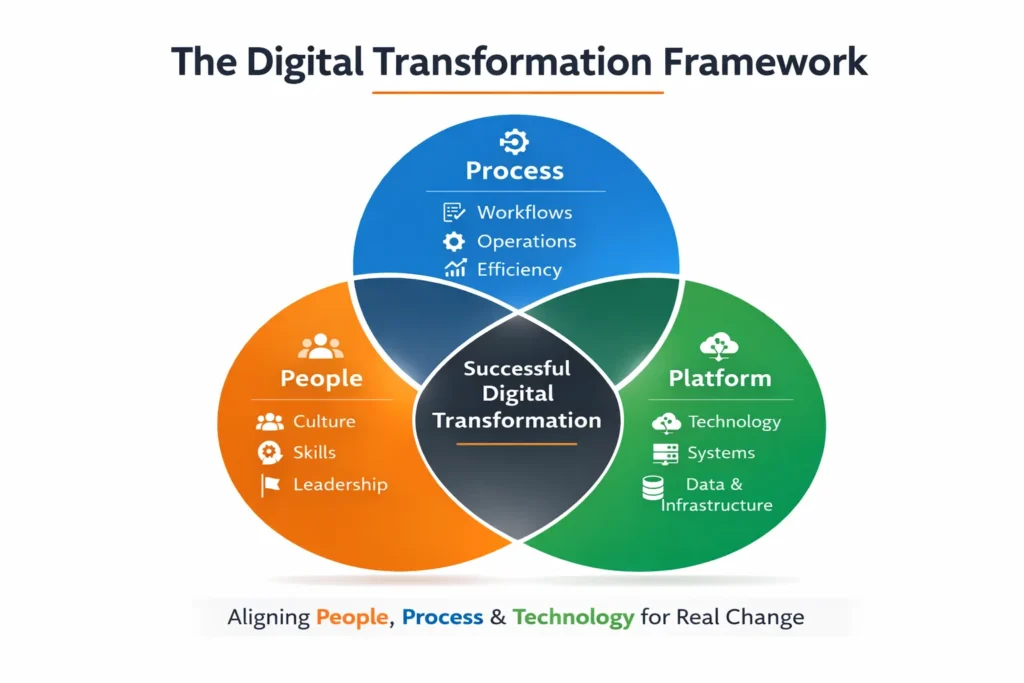 The Digital Transformation Framework

Process
Workflows
Operations
Efficiency

People
Culture
Skills
Leadership

Successful Digital Transformation

Platform
Technology
Systems
Data & Infrastructure

Aligning People, Process & Technology for Real Change